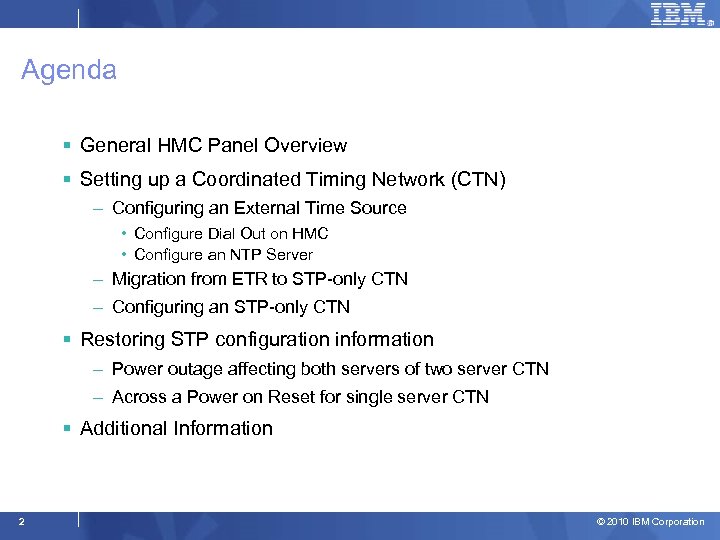 IBM

Agenda

▪ General HMC Panel Overview

▪ Setting up a Coordinated Timing Network (CTN)

– Configuring an External Time Source

• Configure Dial Out on HMC

• Configure an NTP Server

– Migration from ETR to STP-only CTN

– Configuring an STP-only CTN

▪ Restoring STP configuration information

– Power outage affecting both servers of two server CTN

– Across a Power on Reset for single server CTN

▪ Additional Information

2

© 2010 IBM Corporation